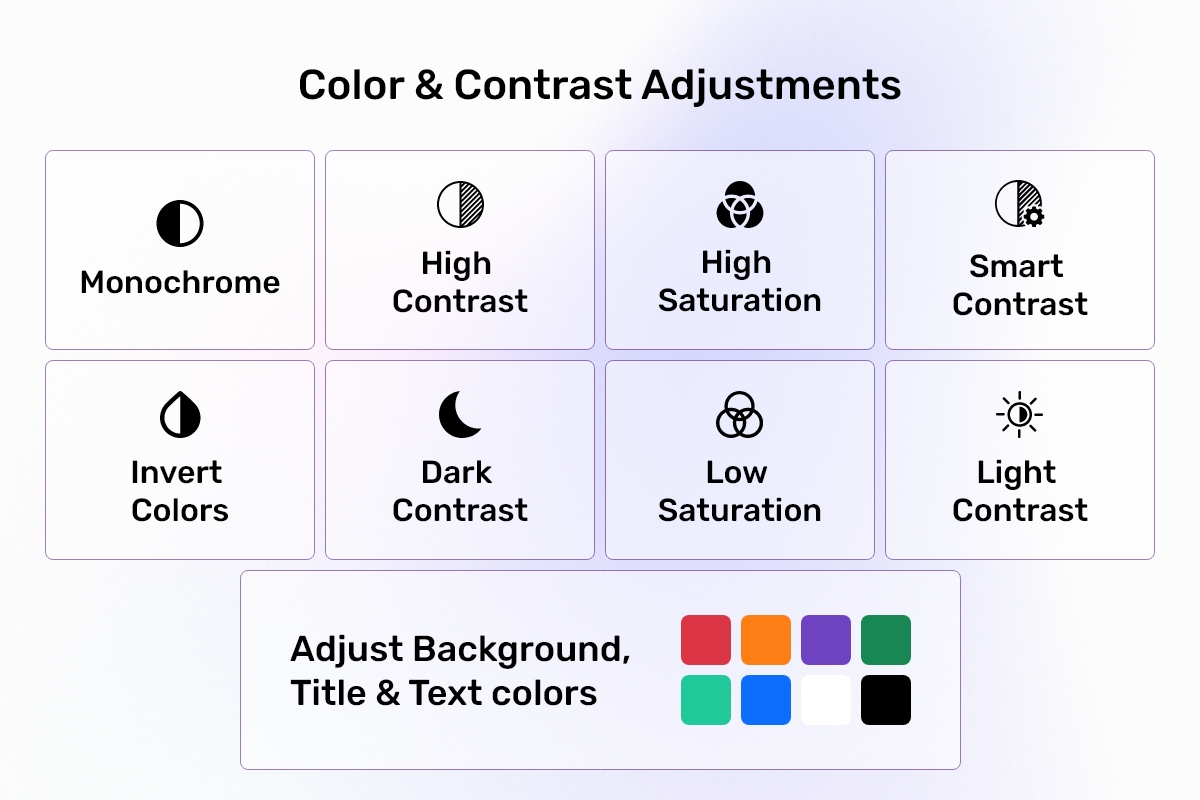 Color & Contrast Adjustments

Monochrome

High Contrast

High Saturation

Smart Contrast

Invert Colors

Dark Contrast

Low Saturation

Light Contrast

Adjust Background, Title & Text colors